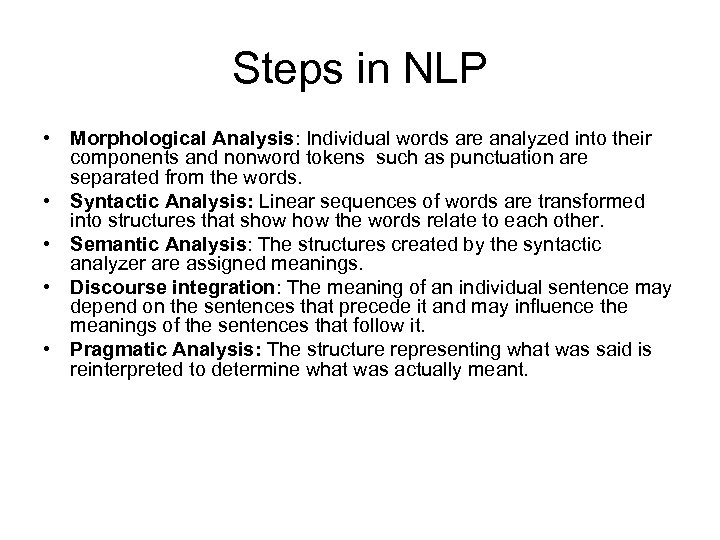 Steps in NLP

• Morphological Analysis: Individual words are analyzed into their components and nonword tokens such as punctuation are separated from the words.
• Syntactic Analysis: Linear sequences of words are transformed into structures that show how the words relate to each other.
• Semantic Analysis: The structures created by the syntactic analyzer are assigned meanings.
• Discourse integration: The meaning of an individual sentence may depend on the sentences that precede it and may influence the meanings of the sentences that follow it.
• Pragmatic Analysis: The structure representing what was said is reinterpreted to determine what was actually meant.